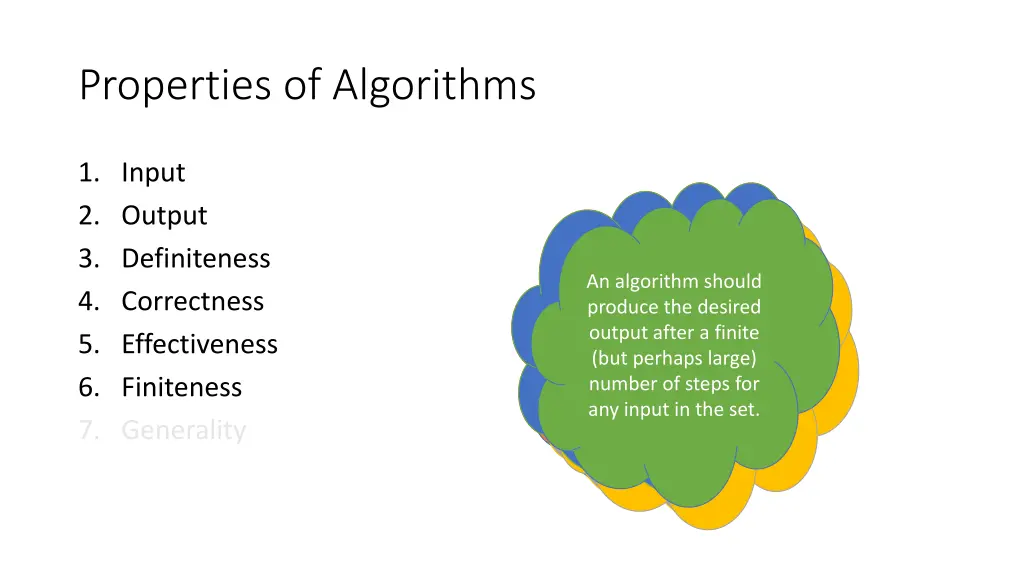 Properties of Algorithms

1. Input
2. Output
3. Definiteness
4. Correctness
5. Effectiveness
6. Finiteness
7. Generality

An algorithm should produce the desired output after a finite (but perhaps large) number of steps for any input in the set.